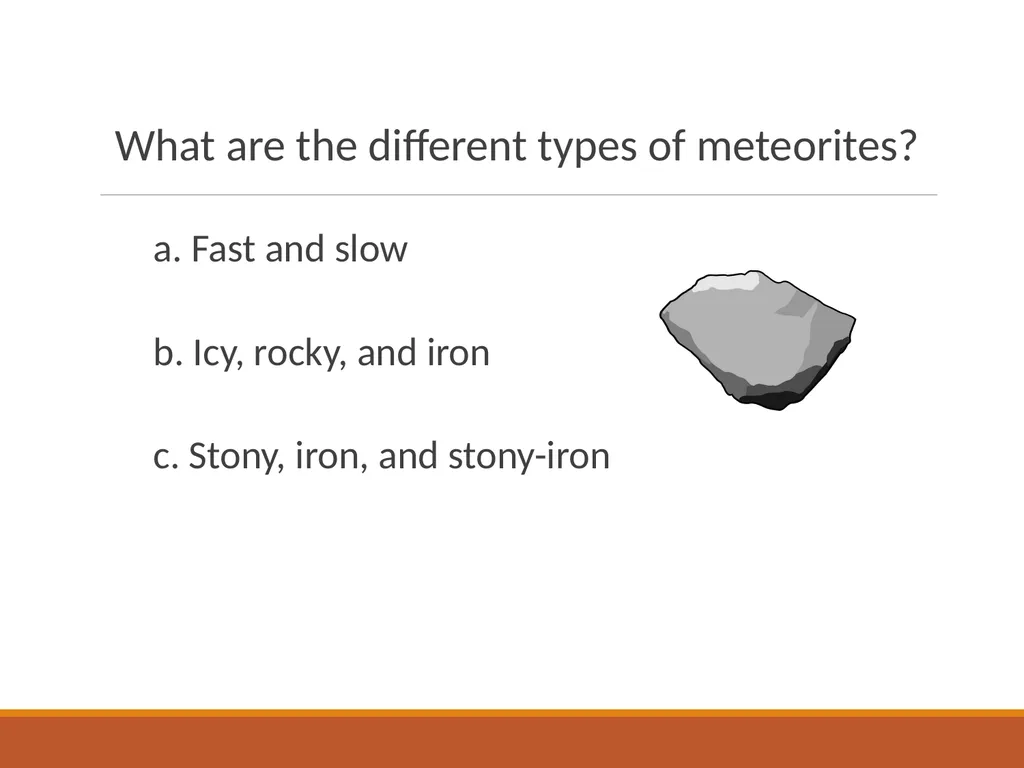 What are the different types of meteorites?

a. Fast and slow

b. Icy, rocky, and iron

c. Stony, iron, and stony-iron